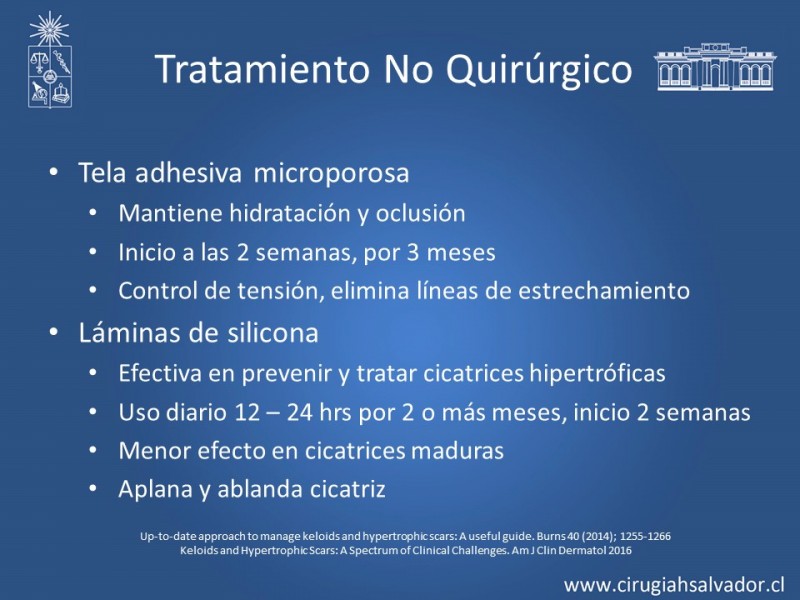 Tratamiento No Quirúrgico

• Tela adhesiva microporosa
  • Mantiene hidratación y oclusión
  • Inicio a las 2 semanas, por 3 meses
  • Control de tensión, elimina líneas de estrechamiento
• Láminas de silicona
  • Efectiva en prevenir y tratar cicatrices hipertróficas
  • Uso diario 12 – 24 hrs por 2 o más meses, inicio 2 semanas
  • Menor efecto en cicatrices maduras
  • Aplana y ablanda cicatriz

Up-to-date approach to manage keloids and hypertrophic scars: A useful guide. Burns 40 (2014); 1255-1266
Keloids and Hypertrophic Scars: A Spectrum of Clinical Challenges. Am J Clin Dermatol 2016

www.cirugiahsalvador.cl